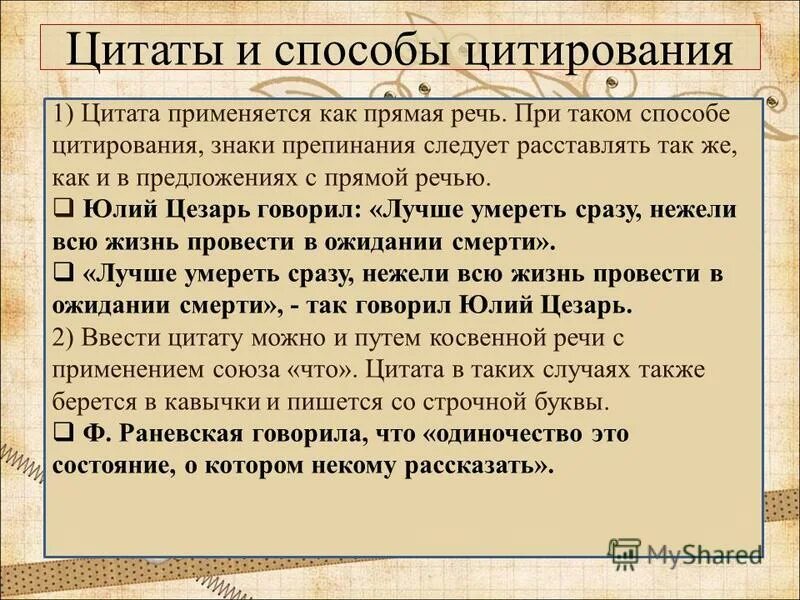 Цитаты и способы цитирования

1) Цитата применяется как прямая речь. При таком способе цитирования, знаки препинания следует расставлять так же, как и в предложениях с прямой речью.

❑ Юлий Цезарь говорил: «Лучше умереть сразу, нежели всю жизнь провести в ожидании смерти».

❑ «Лучше умереть сразу, нежели всю жизнь провести в ожидании смерти», - так говорил Юлий Цезарь.

2) Ввести цитату можно и путем косвенной речи с применением союза «что». Цитата в таких случаях также берется в кавычки и пишется со строчной буквы.

❑ Ф. Раневская говорила, что «одиночество это состояние, о котором некому рассказать».

MyShared